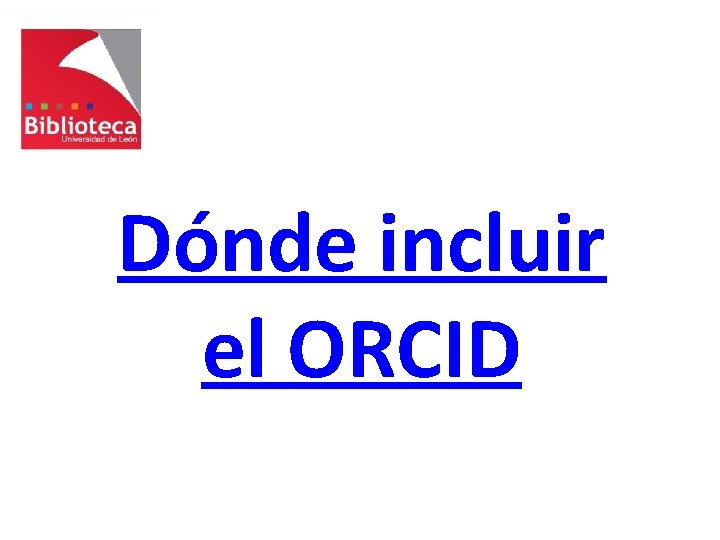 Biblioteca
Universidad de León

Dónde incluir el ORCID